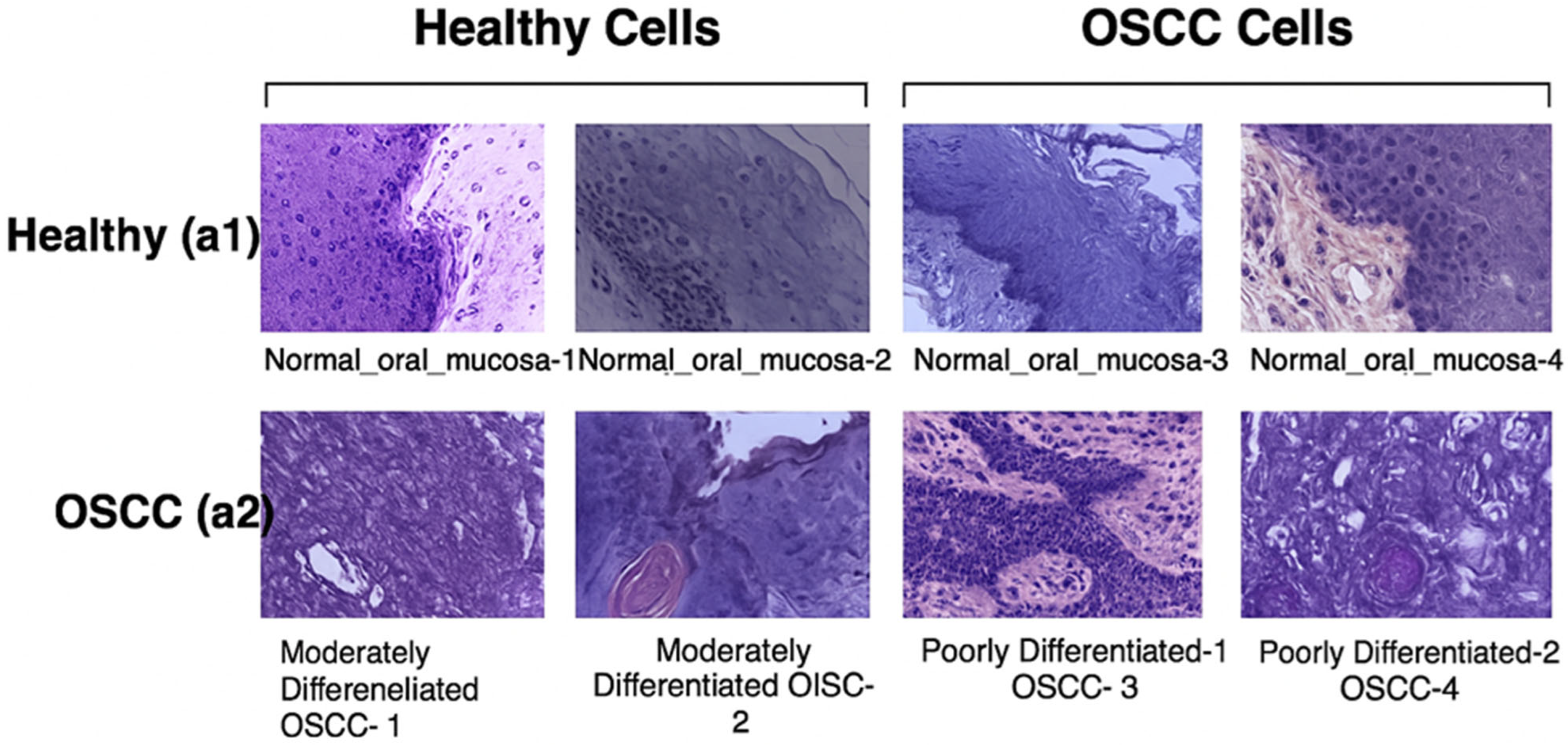 Healthy Cells

OSCC Cells

Healthy (a1)

Normal_oral_mucosa-1

Normal_oral_mucosa-2

Normal_oral_mucosa-3

Normal_oral_mucosa-4

OSCC (a2)

Moderately Differeneliated OSCC- 1

Moderately Differentiated OISC-2

Poorly Differentiated-1 OSCC- 3

Poorly Differentiated-2 OSCC-4